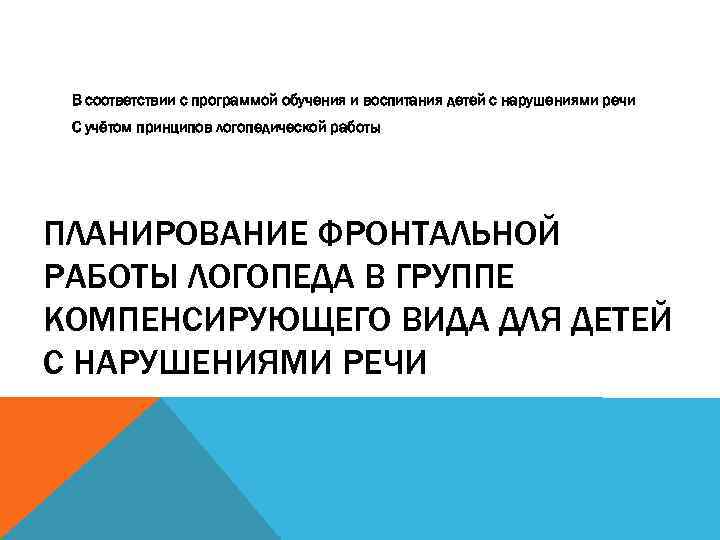 В соответствии с программой обучения и воспитания детей с нарушениями речи

С учётом принципов логопедической работы

ПЛАНИРОВАНИЕ ФРОНТАЛЬНОЙ РАБОТЫ ЛОГОПЕДА В ГРУППЕ КОМПЕНСИРУЮЩЕГО ВИДА ДЛЯ ДЕТЕЙ С НАРУШЕНИЯМИ РЕЧИ